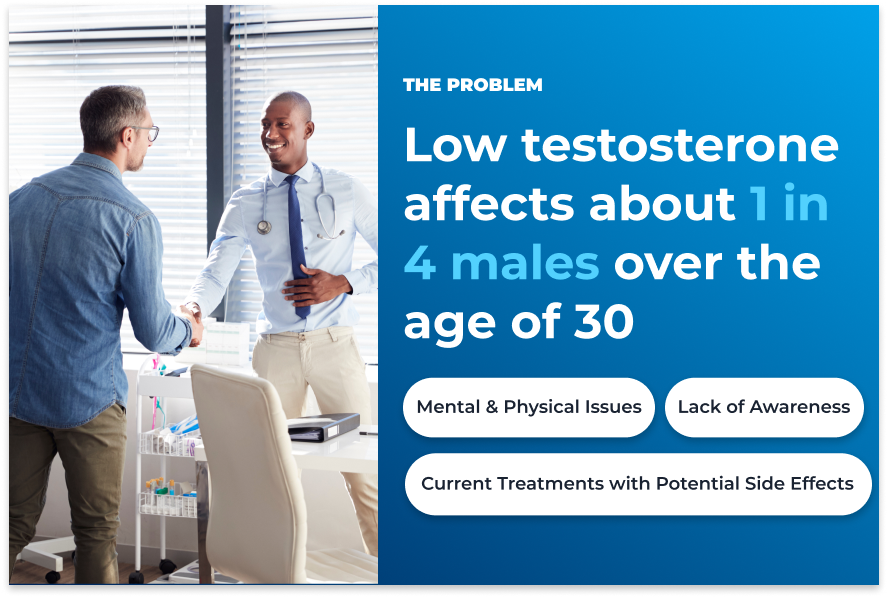 THE PROBLEM

Low testosterone affects about 1 in 4 males over the age of 30

Mental & Physical Issues

Lack of Awareness

Current Treatments with Potential Side Effects